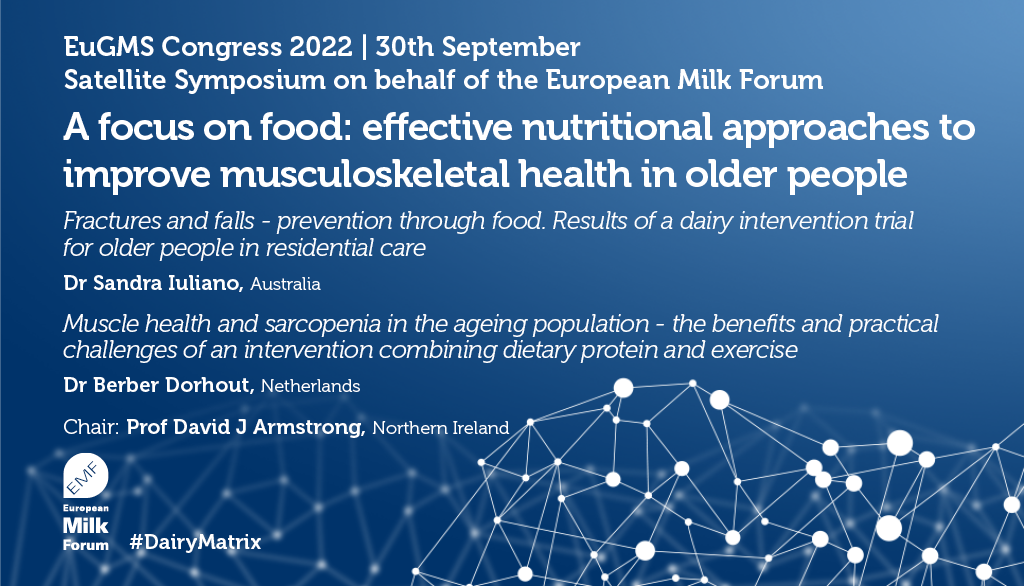 EuGMS Congress 2022 | 30th September
Satellite Symposium on behalf of the European Milk Forum

A focus on food: effective nutritional approaches to improve musculoskeletal health in older people

Fractures and falls - prevention through food. Results of a dairy intervention trial for older people in residential care

Dr Sandra Iuliano, Australia

Muscle health and sarcopenia in the ageing population - the benefits and practical challenges of an intervention combining dietary protein and exercise

Dr Berber Dorhout, Netherlands

Chair: Prof David J Armstrong, Northern Ireland

EMF
European Milk Forum

#DairyMatrix